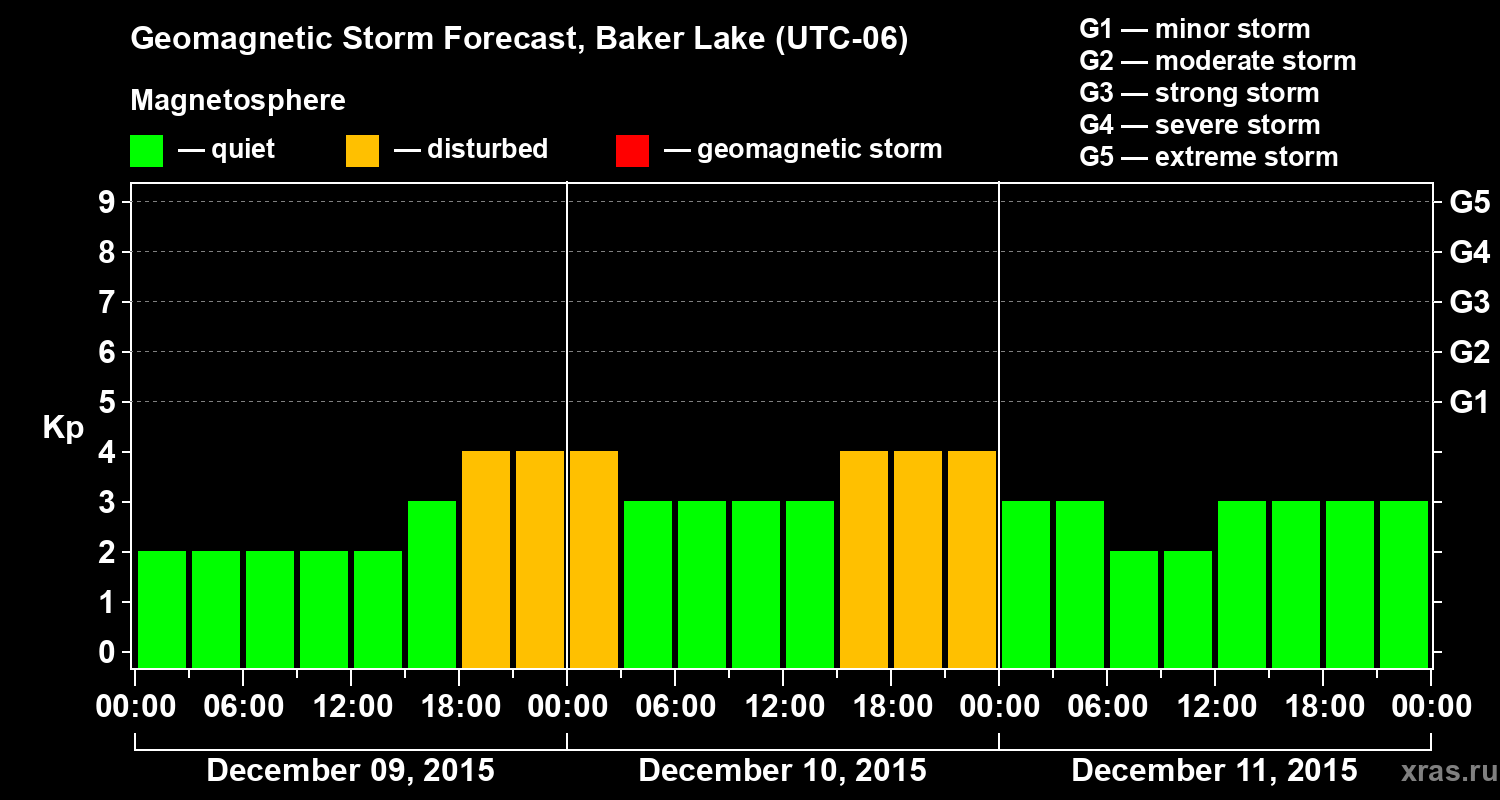 Geomagnetic Storm Forecast, Baker Lake (UTC-06)

Magnetosphere

— quiet — disturbed — geomagnetic storm

G1 — minor storm
G2 — moderate storm
G3 — strong storm
G4 — severe storm
G5 — extreme storm

Kp

9 8 7 6 5 4 3 2 1 0

G5 G4 G3 G2 G1

00:00 06:00 12:00 18:00 00:00 06:00 12:00 18:00 00:00 06:00 12:00 18:00 00:00

December 09, 2015 December 10, 2015 December 11, 2015

xras.ru